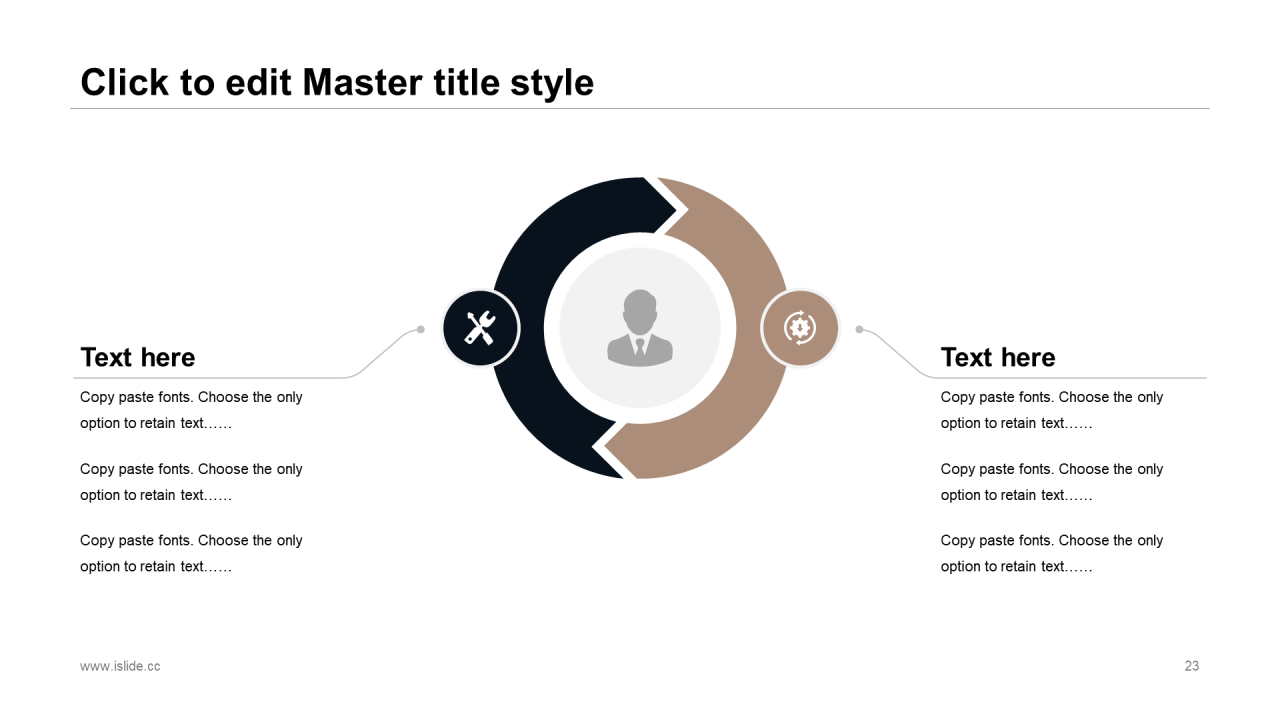 Click to edit Master title style

Text here

Copy paste fonts. Choose the only option to retain text……

Copy paste fonts. Choose the only option to retain text……

Copy paste fonts. Choose the only option to retain text……

Text here

Copy paste fonts. Choose the only option to retain text……

Copy paste fonts. Choose the only option to retain text……

Copy paste fonts. Choose the only option to retain text……

www.islide.cc

23